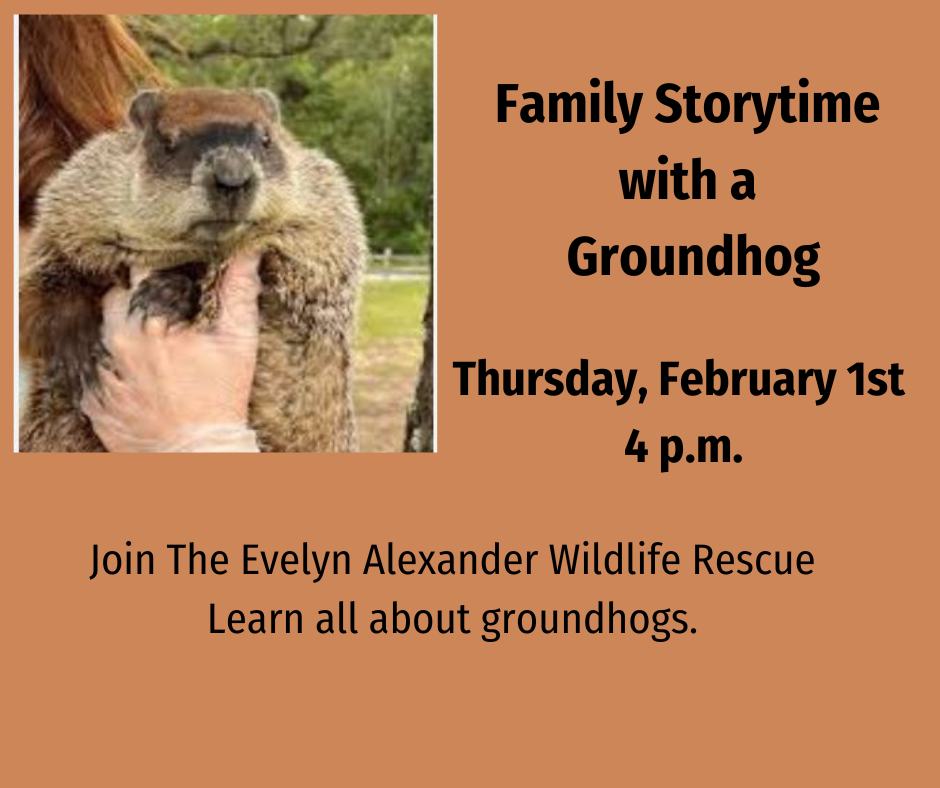 Family Storytime
with a
Groundhog

Thursday, February 1st
4 p.m.

Join The Evelyn Alexander Wildlife Rescue
Learn all about groundhogs.